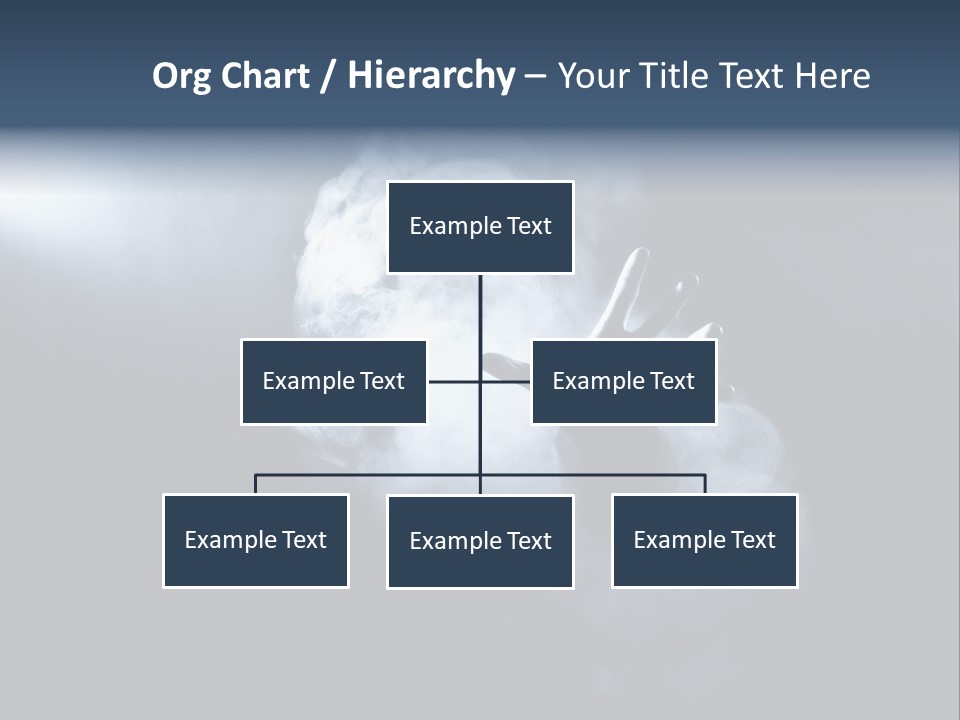 Org Chart / Hierarchy – Your Title Text Here

Example Text

Example Text

Example Text

Example Text

Example Text

Example Text